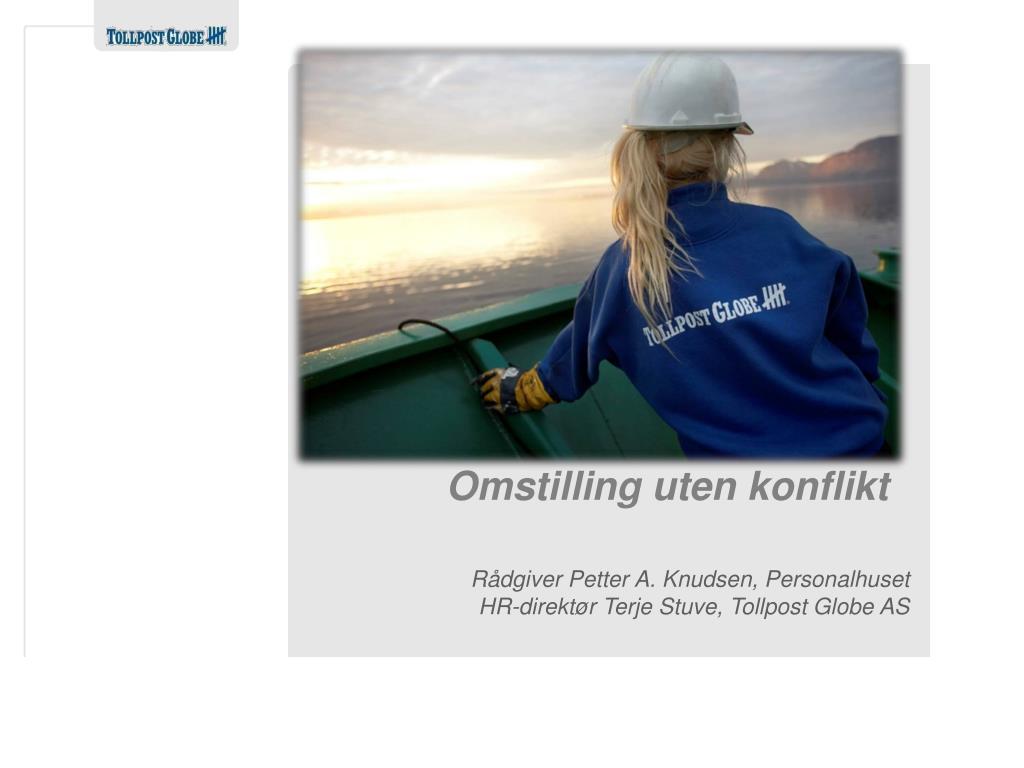 TOLLPOST GLOBE

TOLLPOST GLOBE

Omstilling uten konflikt

Rådgiver Petter A. Knudsen, Personalhuset
HR-direktør Terje Stuve, Tollpost Globe AS